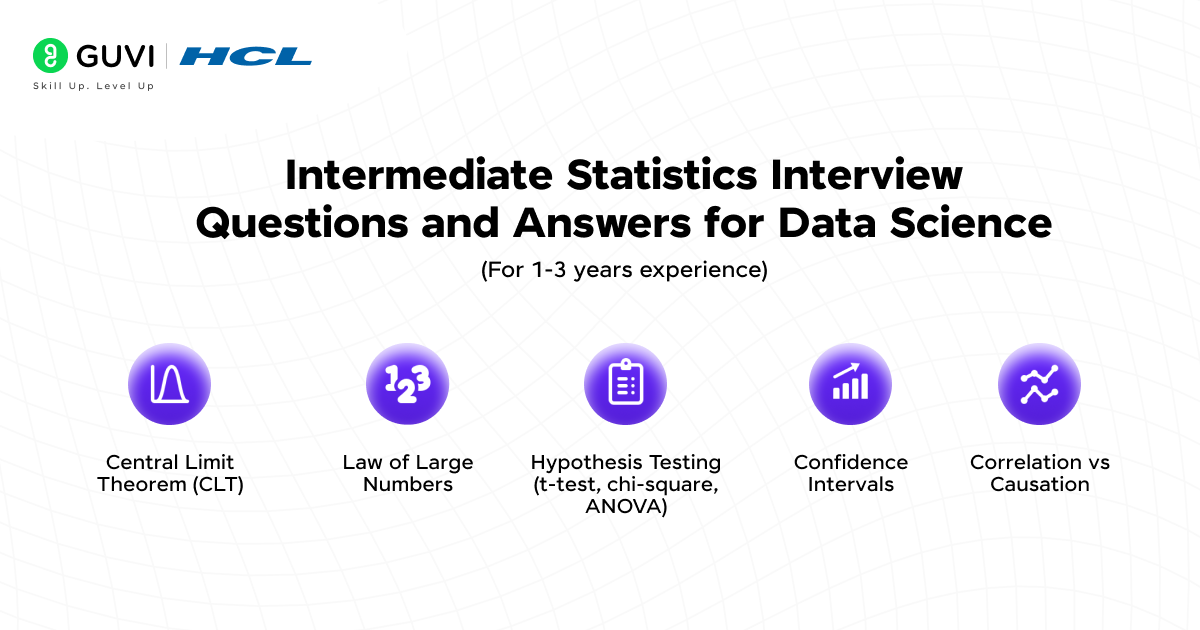 GUVI | HCL
Skill Up. Level Up

Intermediate Statistics Interview Questions and Answers for Data Science

(For 1-3 years experience)

123

Central Limit Theorem (CLT)

Law of Large Numbers

Hypothesis Testing (t-test, chi-square, ANOVA)

Confidence Intervals

Correlation vs Causation